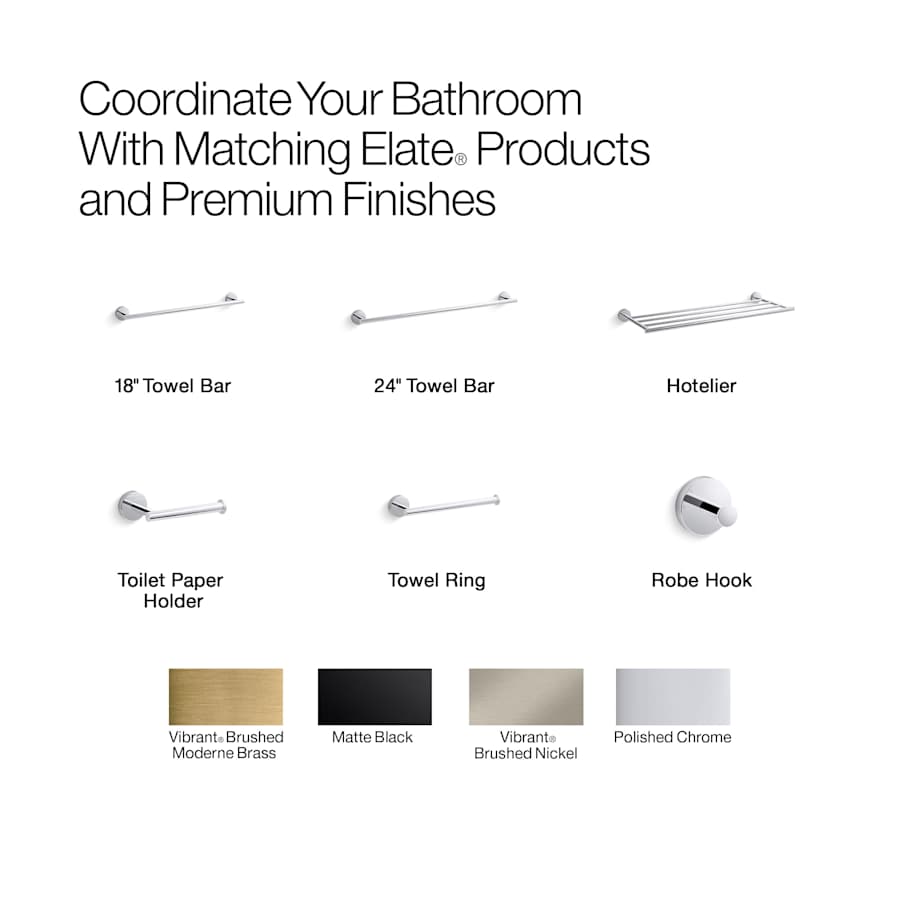 Coordinate Your Bathroom With Matching Elate® Products and Premium Finishes

18" Towel Bar

24" Towel Bar

Hotelier

Toilet Paper Holder

Towel Ring

Robe Hook

Vibrant® Brushed Moderne Brass

Matte Black

Vibrant® Brushed Nickel

Polished Chrome